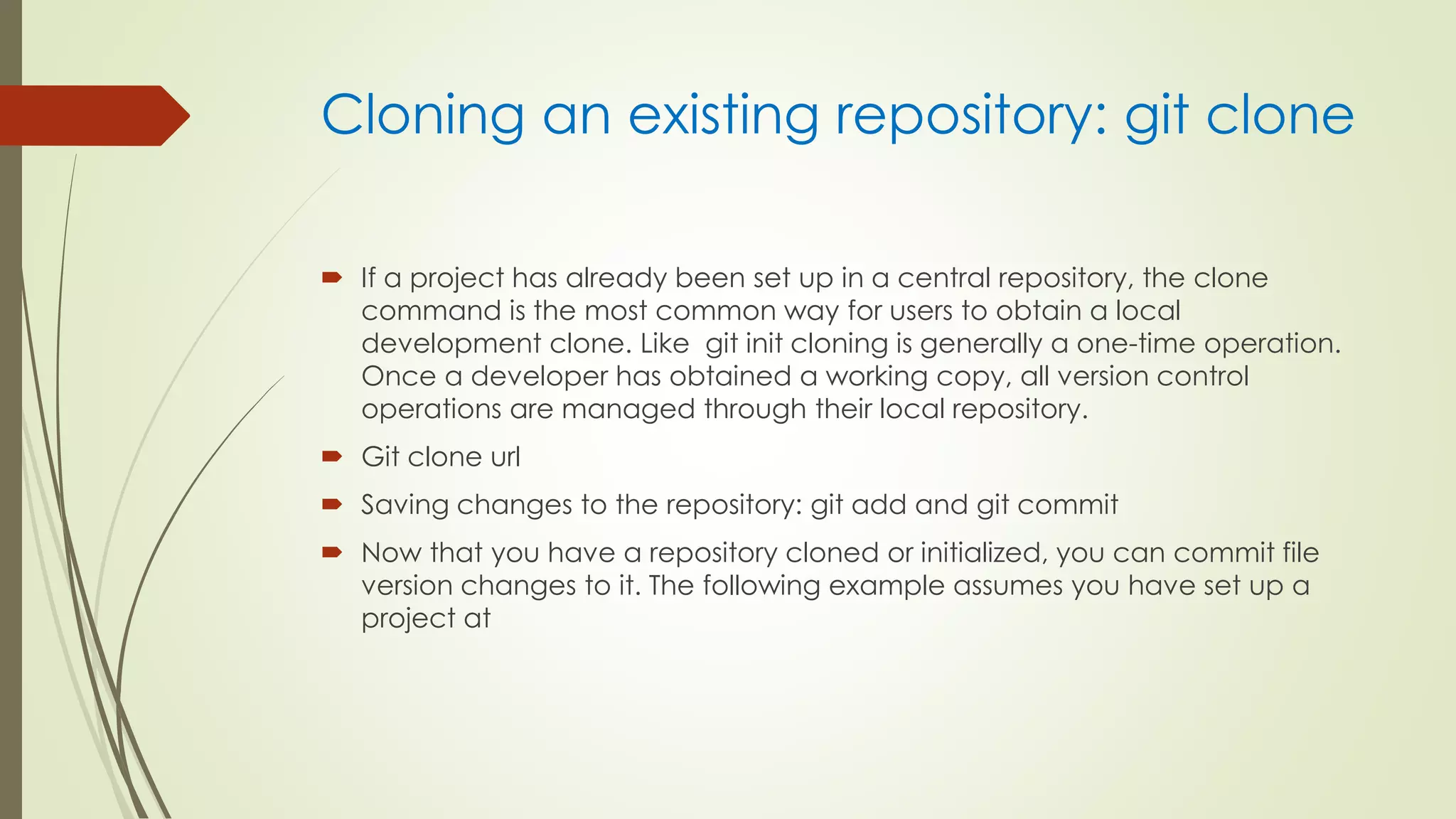 Cloning an existing repository: git clone

If a project has already been set up in a central repository, the clone command is the most common way for users to obtain a local development clone. Like  git init cloning is generally a one-time operation. Once a developer has obtained a working copy, all version control operations are managed through their local repository.

Git clone url

Saving changes to the repository: git add and git commit

Now that you have a repository cloned or initialized, you can commit file version changes to it. The following example assumes you have set up a project at